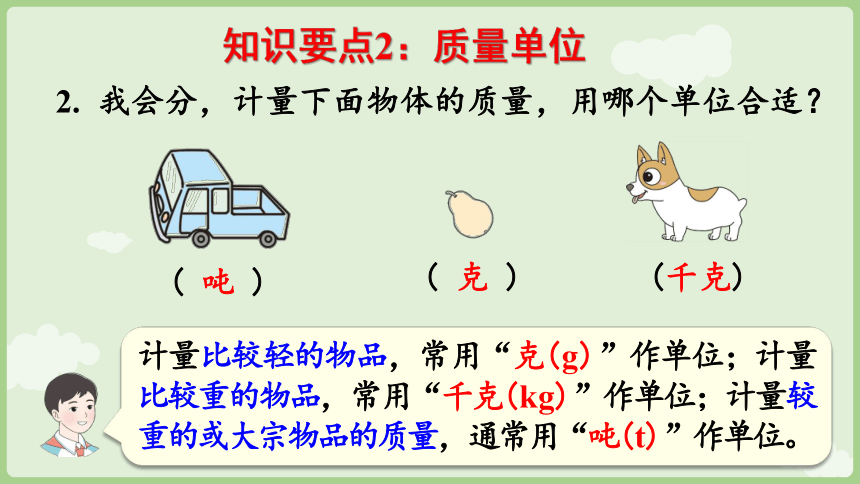 知识要点2：质量单位

2. 我会分，计量下面物体的质量，用哪个单位合适？

（ 吨 ）　　（ 克 ）　　（千克）

计量比较轻的物品，常用“克(g)”作单位；计量比较重的物品，常用“千克(kg)”作单位；计量较重的或大宗物品的质量，通常用“吨(t)”作单位。